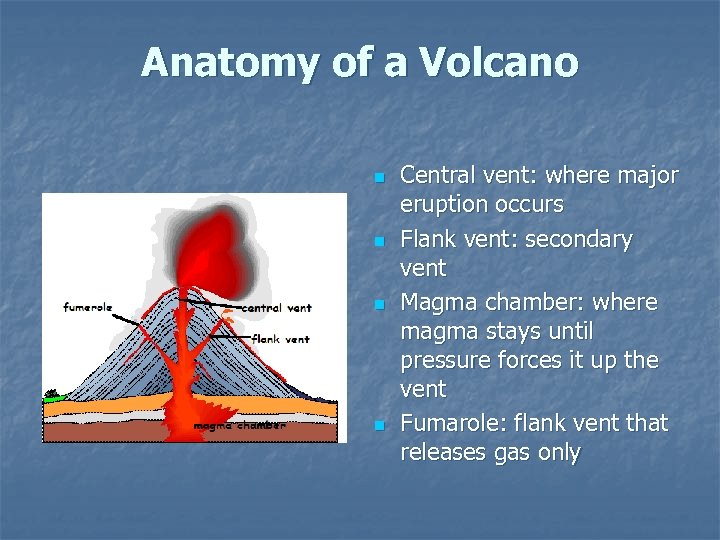 Anatomy of a Volcano

fumerole
central vent
flank vent
magma chamber

- Central vent: where major eruption occurs
- Flank vent: secondary vent
- Magma chamber: where magma stays until pressure forces it up the vent
- Fumarole: flank vent that releases gas only